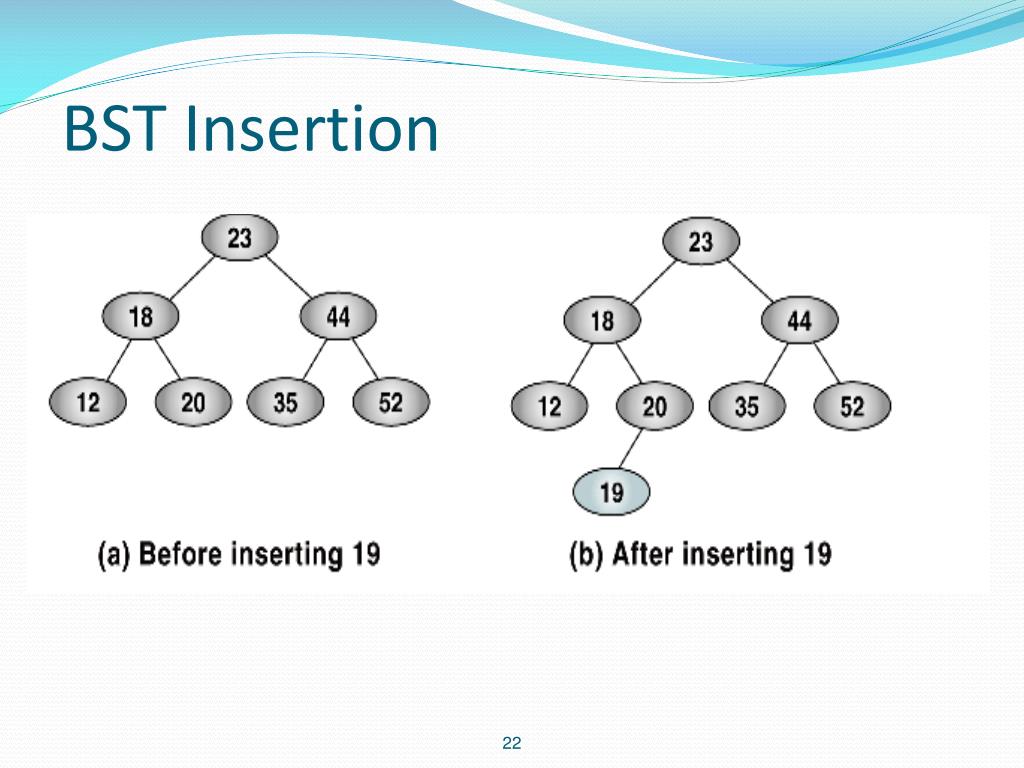 BST Insertion

23
18
44
12
20
35
52

(a) Before inserting 19

23
18
44
12
20
35
52
19

(b) After inserting 19

22